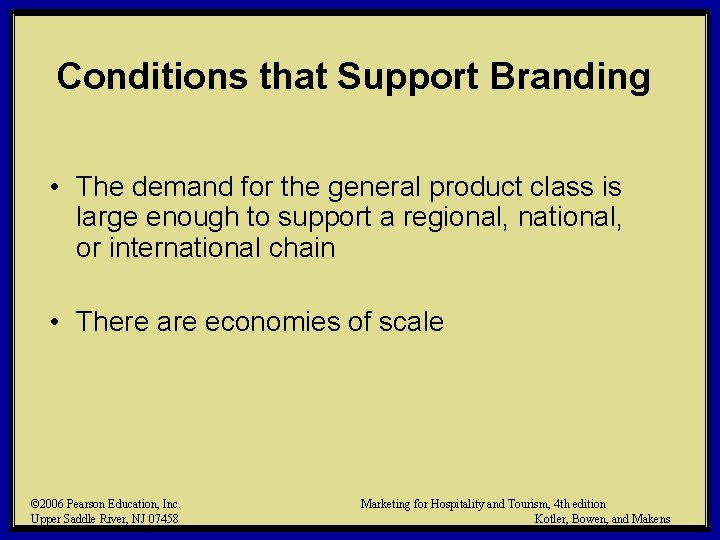 Conditions that Support Branding

• The demand for the general product class is large enough to support a regional, national, or international chain

• There are economies of scale

©2006 Pearson Education, Inc.
Upper Saddle River, NJ 07458

Marketing for Hospitality and Tourism, 4th edition
Kotler, Bowen, and Makens